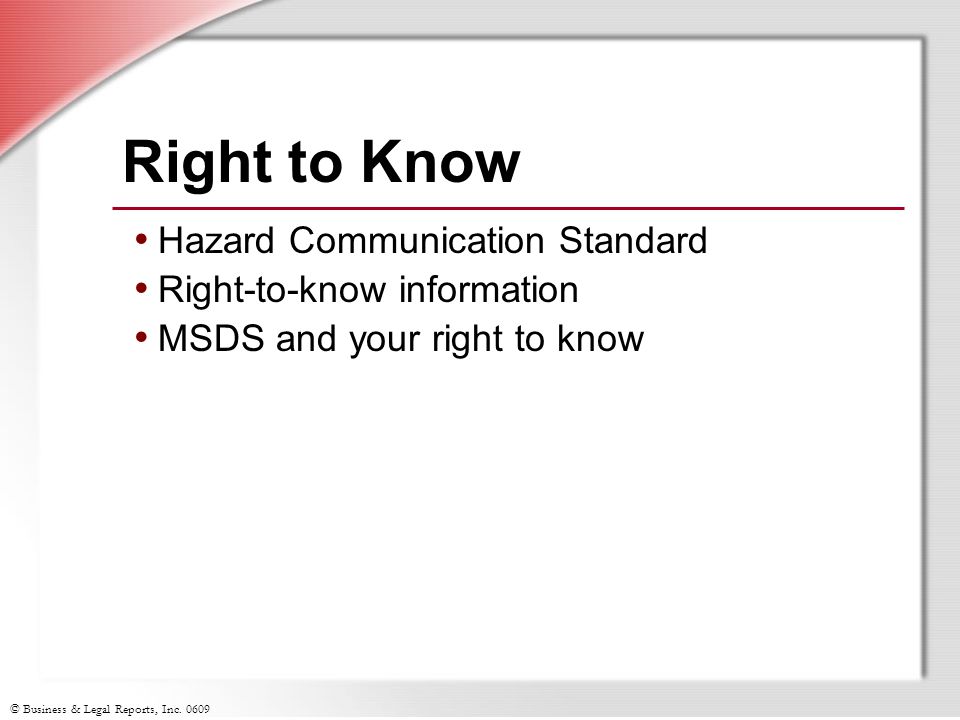 Right to Know

• Hazard Communication Standard
• Right-to-know information
• MSDS and your right to know

© Business & Legal Reports, Inc. 0609